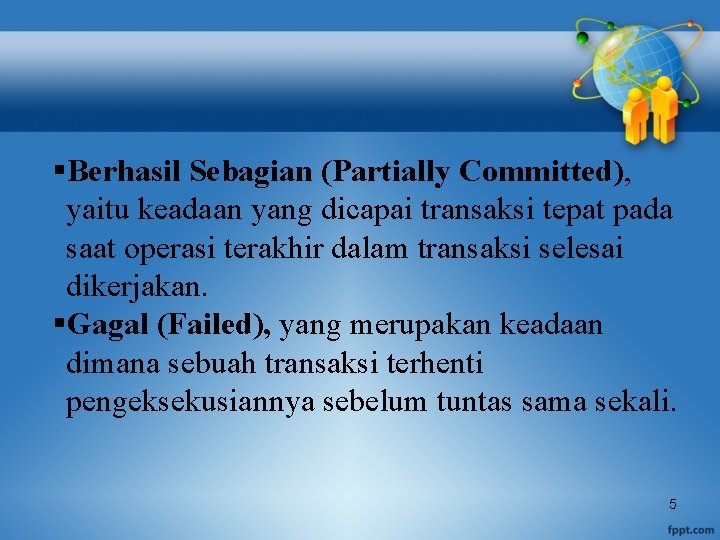 ▪Berhasil Sebagian (Partially Committed), yaitu keadaan yang dicapai transaksi tepat pada saat operasi terakhir dalam transaksi selesai dikerjakan.

▪Gagal (Failed), yang merupakan keadaan dimana sebuah transaksi terhenti pengeksekusiannya sebelum tuntas sama sekali.

5

fppt.com